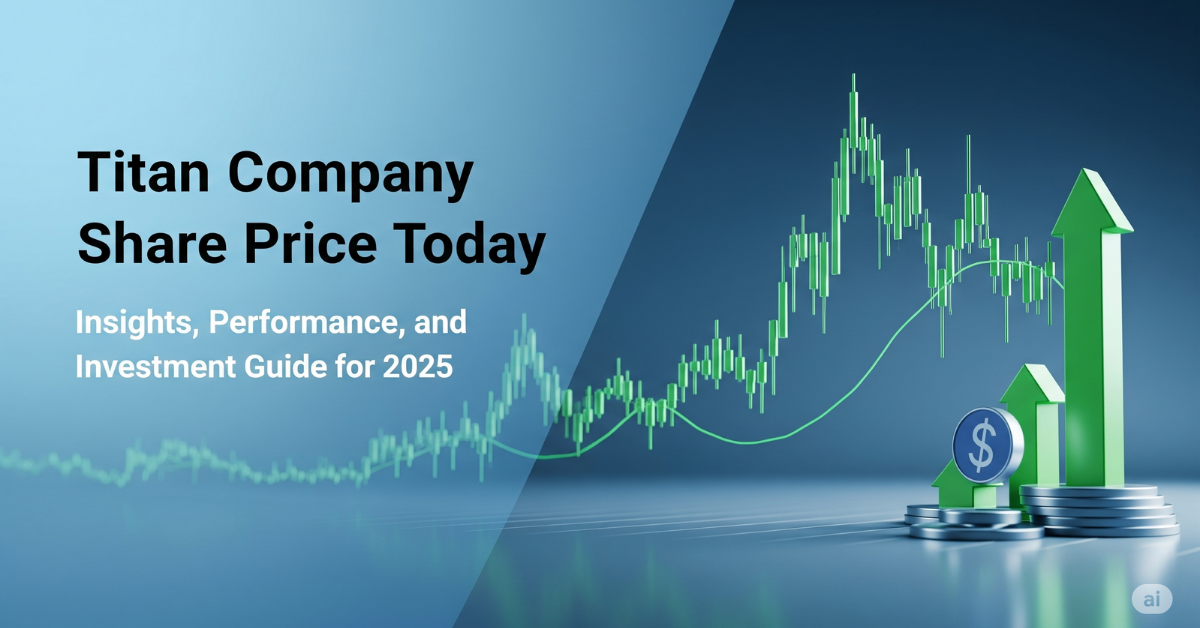 Titan Company Share Price Today

Insights, Performance, and Investment Guide for 2025

$

ai